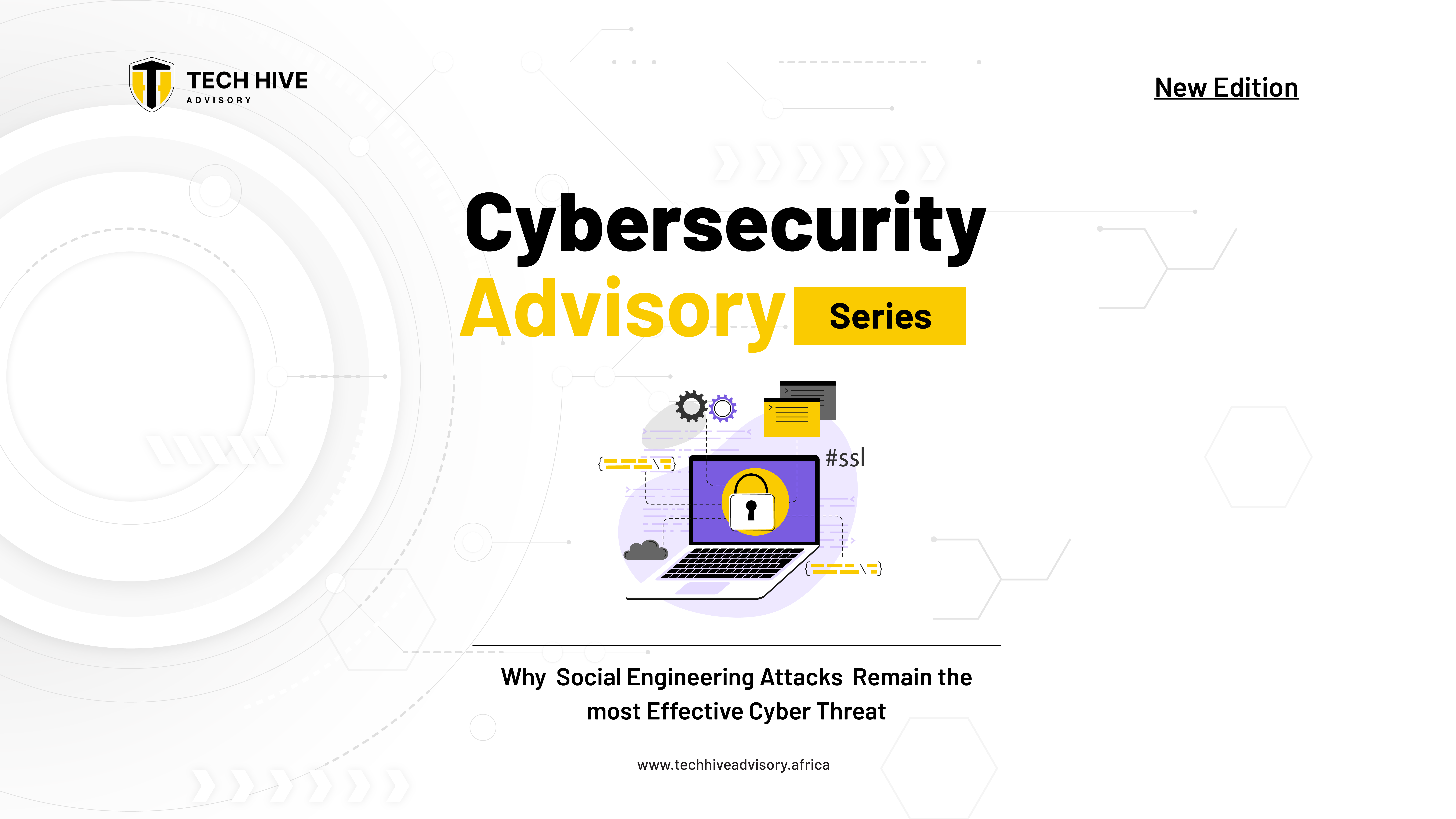 TECH HIVE
ADVISORY

New Edition

Cybersecurity
Advisory Series

#ssl

Why Social Engineering Attacks Remain the most Effective Cyber Threat

www.techhiveadvisory.africa